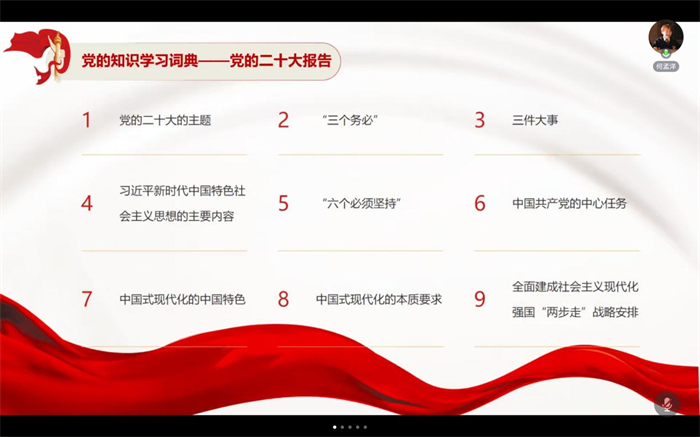 党的知识学习词典——党的二十大报告

何孟洋

1 党的二十大的主题

2 “三个务必”

3 三件大事

4 习近平新时代中国特色社会主义思想的主要内容

5 “六个必须坚持”

6 中国共产党的中心任务

7 中国式现代化的中国特色

8 中国式现代化的本质要求

9 全面建成社会主义现代化强国“两步走”战略安排